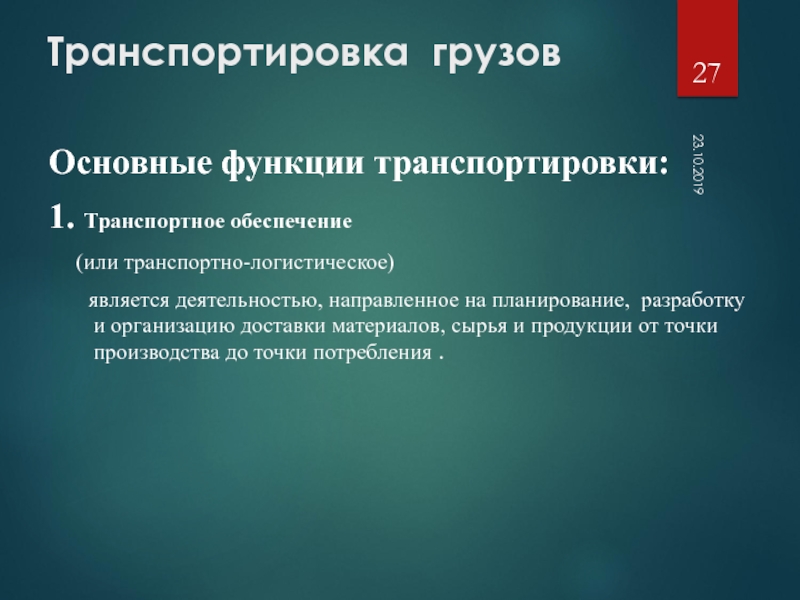 Транспортировка грузов

27

23.10.2019

Основные функции транспортировки:

1. Транспортное обеспечение

(или транспортно-логистическое)

является деятельностью, направленное на планирование, разработку и организацию доставки материалов, сырья и продукции от точки производства до точки потребления .